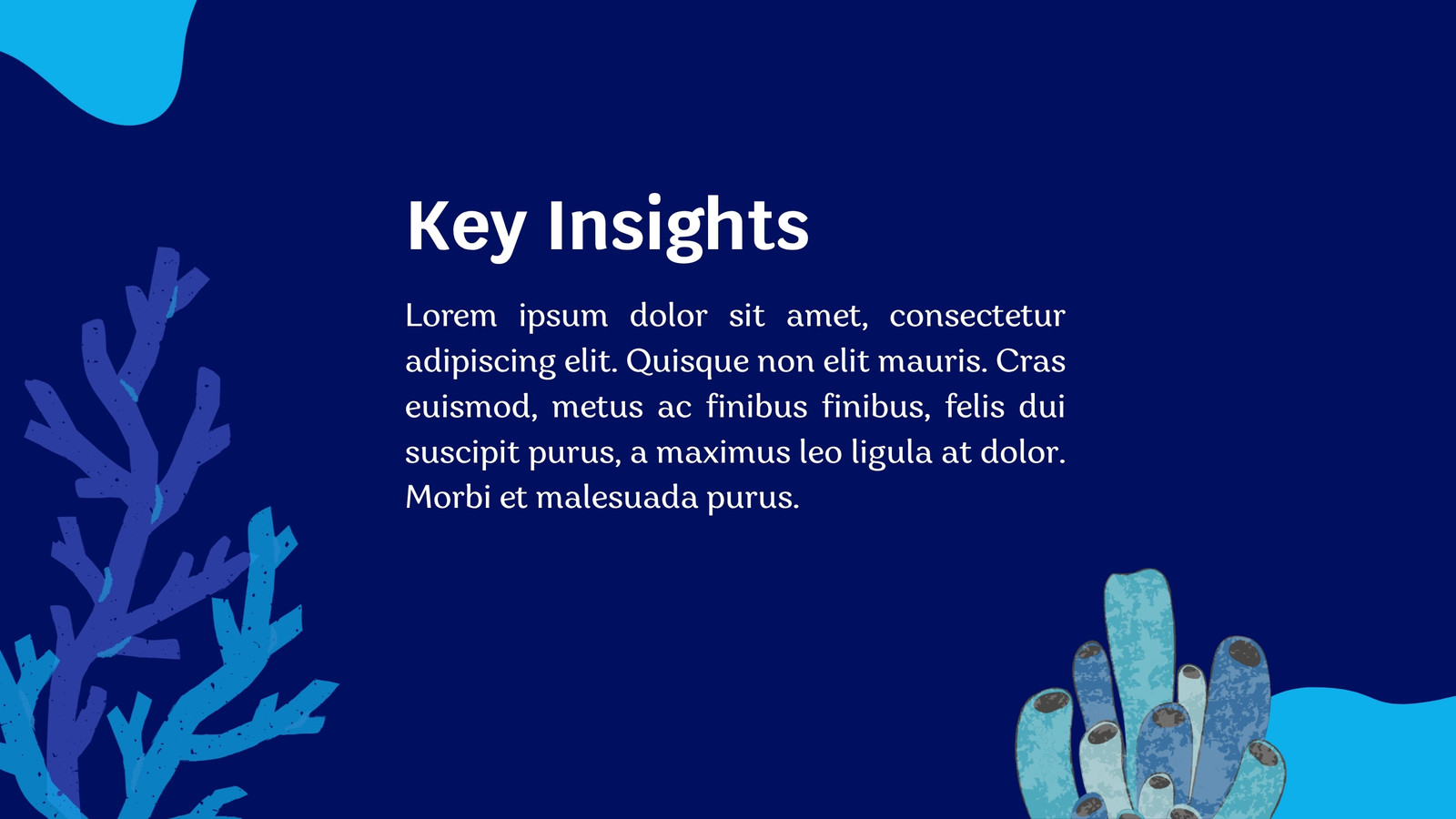 Key Insights

Lorem ipsum dolor sit amet, consectetur adipiscing elit. Quisque non elit mauris. Cras euismod, metus ac finibus finibus, felis dui suscipit purus, a maximus leo ligula at dolor. Morbi et malesuada purus.